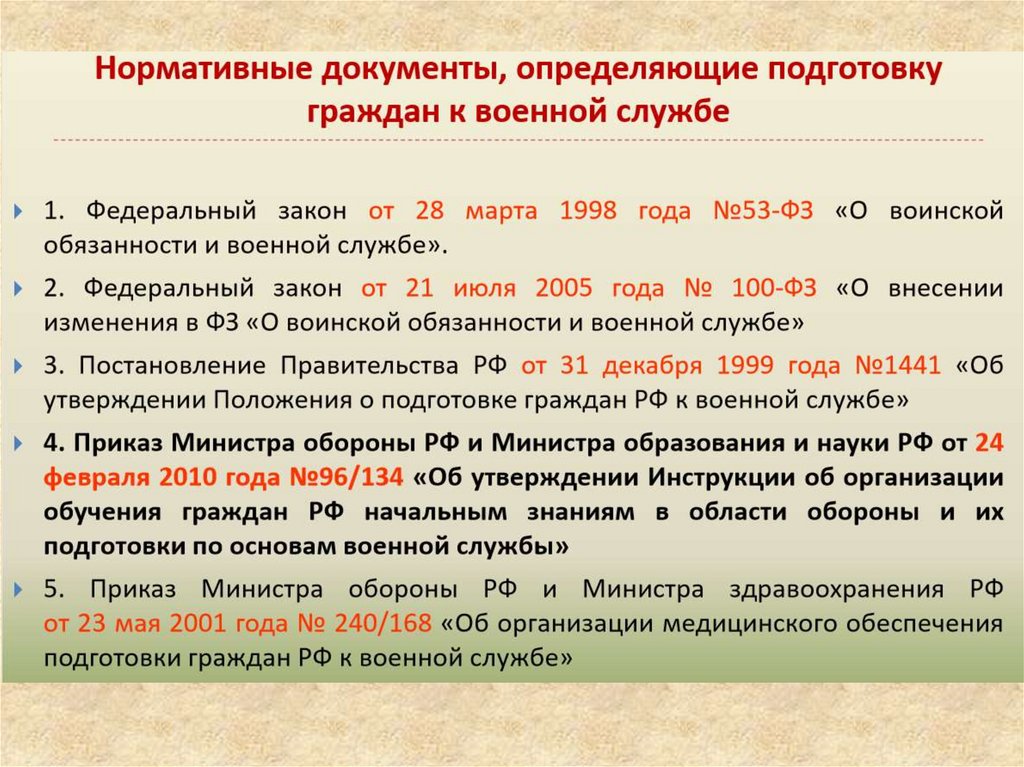 Нормативные документы, определяющие подготовку граждан к военной службе

1. Федеральный закон от 28 марта 1998 года №53-ФЗ «О воинской обязанности и военной службе».

2. Федеральный закон от 21 июля 2005 года № 100-ФЗ «О внесении изменения в ФЗ «О воинской обязанности и военной службе»

3. Постановление Правительства РФ от 31 декабря 1999 года №1441 «Об утверждении Положения о подготовке граждан РФ к военной службе»

4. Приказ Министра обороны РФ и Министра образования и науки РФ от 24 февраля 2010 года №96/134 «Об утверждении Инструкции об организации обучения граждан РФ начальным знаниям в области обороны и их подготовки по основам военной службы»

5. Приказ Министра обороны РФ и Министра здравоохранения РФ от 23 мая 2001 года № 240/168 «Об организации медицинского обеспечения подготовки граждан РФ к военной службе»